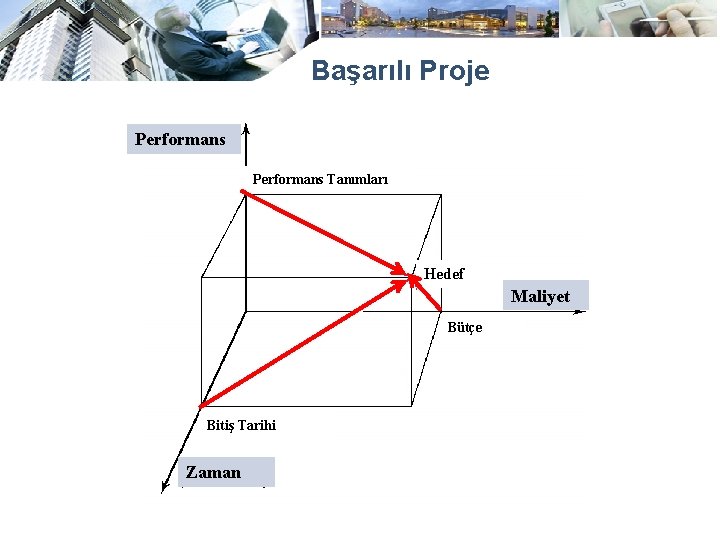 Başarılı Proje

Performans

Performans Tanımları

Hedef

Maliyet

Bütçe

Bitiş Tarihi

Zaman